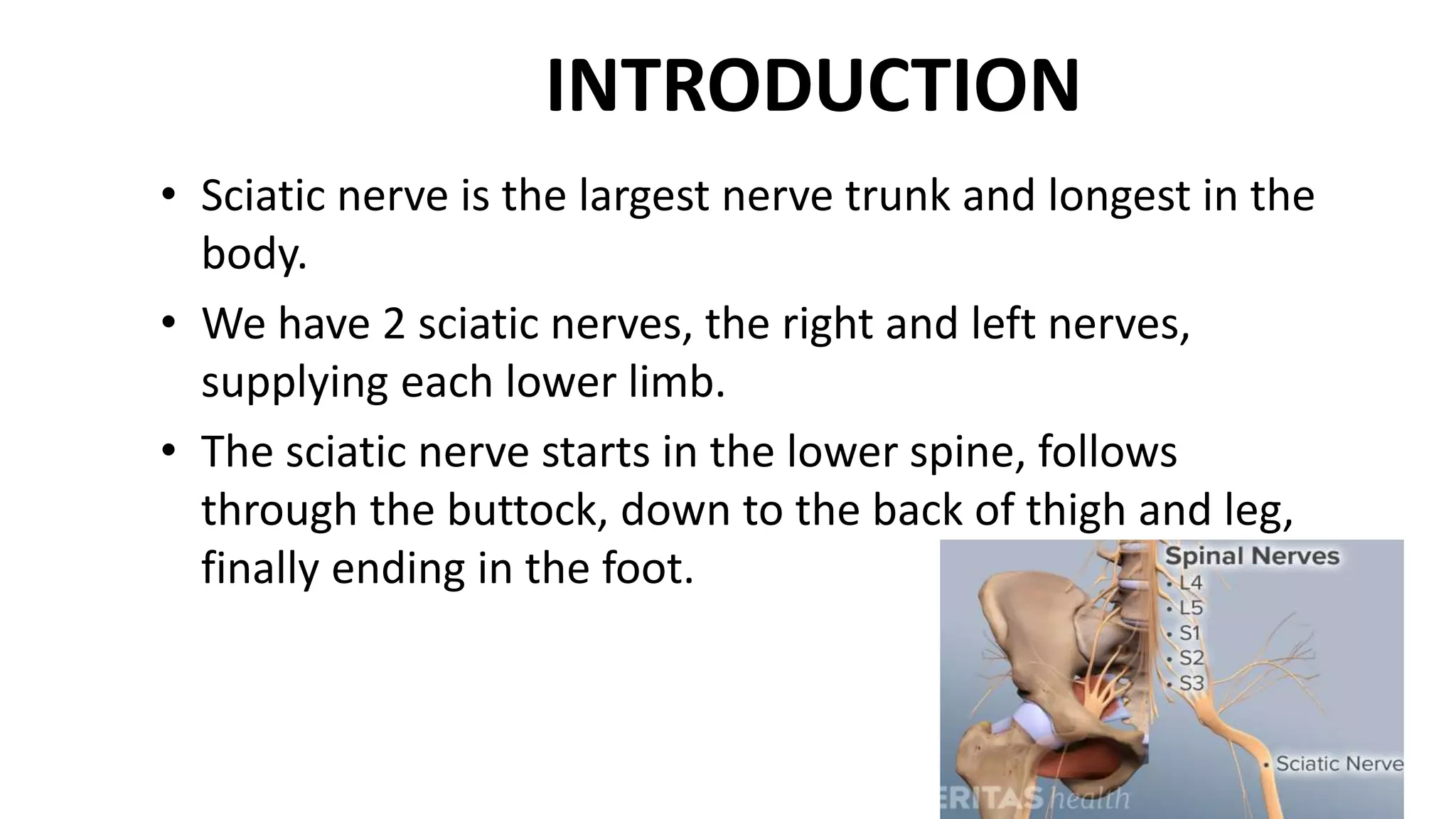 INTRODUCTION

• Sciatic nerve is the largest nerve trunk and longest in the body.

• We have 2 sciatic nerves, the right and left nerves, supplying each lower limb.

• The sciatic nerve starts in the lower spine, follows through the buttock, down to the back of thigh and leg, finally ending in the foot.

Spinal Nerves
• L4
• L5
• S1
• S2
• S3

• Sciatic Nerve

ERITAS health